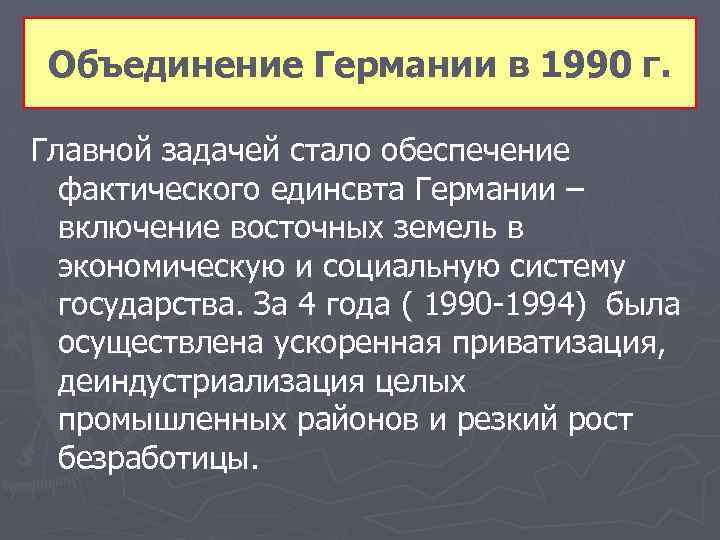 Объединение Германии в 1990 г.

Главной задачей стало обеспечение фактического единсвта Германии – включение восточных земель в экономическую и социальную систему государства. За 4 года ( 1990-1994) была осуществлена ускоренная приватизация, деиндустриализация целых промышленных районов и резкий рост безработицы.